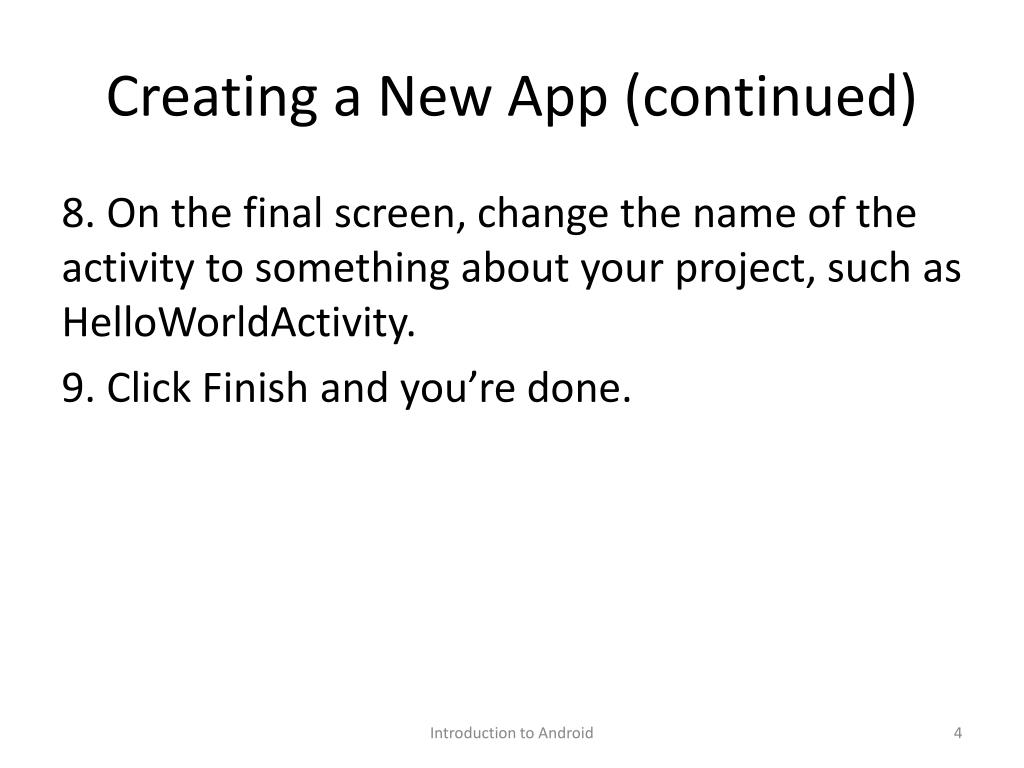 Creating a New App (continued)

8. On the final screen, change the name of the activity to something about your project, such as HelloWorldActivity.

9. Click Finish and you’re done.

Introduction to Android

4